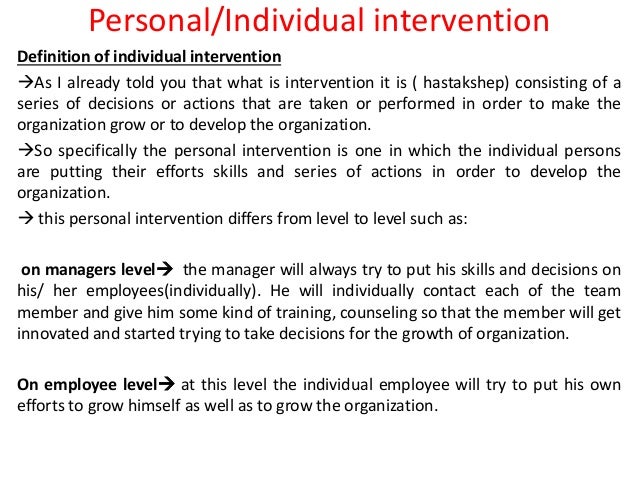 Personal/Individual intervention

Definition of individual intervention

→As I already told you that what is intervention it is ( hastakshep) consisting of a series of decisions or actions that are taken or performed in order to make the organization grow or to develop the organization.

→So specifically the personal intervention is one in which the individual persons are putting their efforts skills and series of actions in order to develop the organization.

→ this personal intervention differs from level to level such as:

on managers level→ the manager will always try to put his skills and decisions on his/ her employees(individually). He will individually contact each of the team member and give him some kind of training, counseling so that the member will get innovated and started trying to take decisions for the growth of organization.

On employee level→ at this level the individual employee will try to put his own efforts to grow himself as well as to grow the organization.